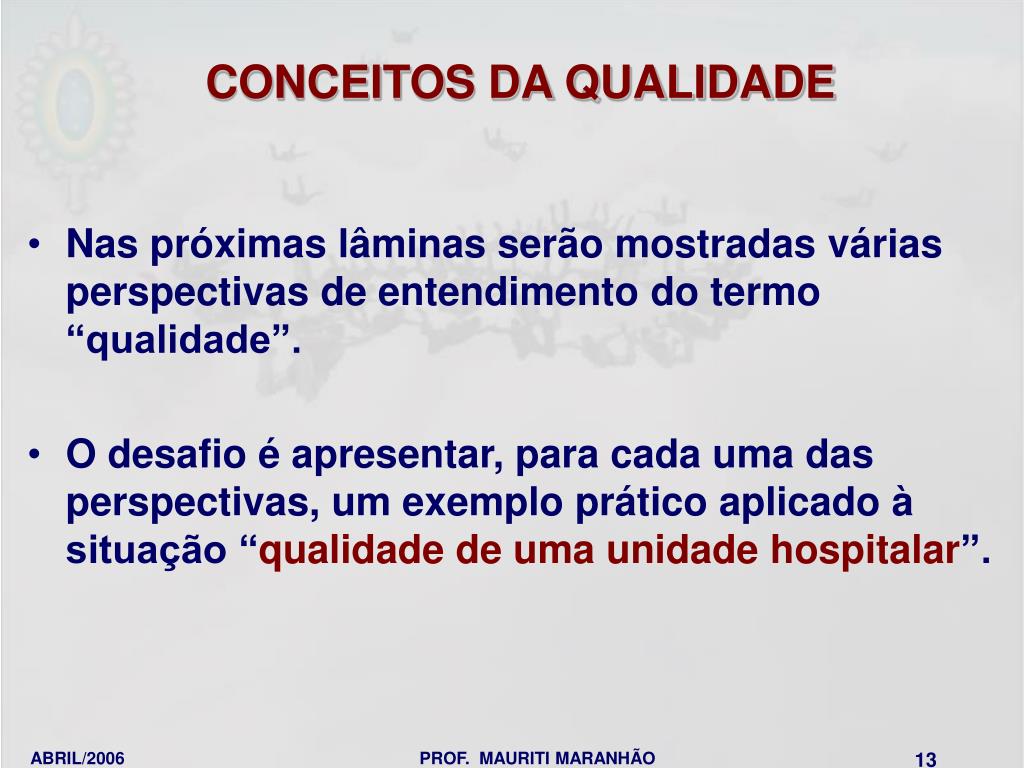 CONCEITOS DA QUALIDADE

• Nas próximas lâminas serão mostradas várias perspectivas de entendimento do termo “qualidade”.

• O desafio é apresentar, para cada uma das perspectivas, um exemplo prático aplicado à situação “qualidade de uma unidade hospitalar”.

ABRIL/2006

PROF. MAURITI MARANHÃO

13